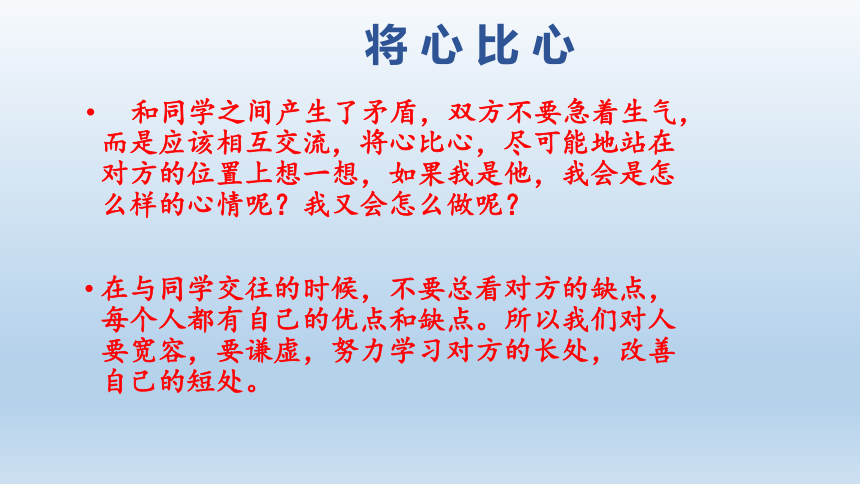 将心比心

• 和同学之间产生了矛盾，双方不要急着生气，而是应该相互交流，将心比心，尽可能地站在对方的位置上想一想，如果我是他，我会是怎么样的心情呢？我又会怎么做呢？

• 在与同学交往的时候，不要总看对方的缺点，每个人都有自己的优点和缺点。所以我们对人要宽容，要谦虚，努力学习对方的长处，改善自己的短处。